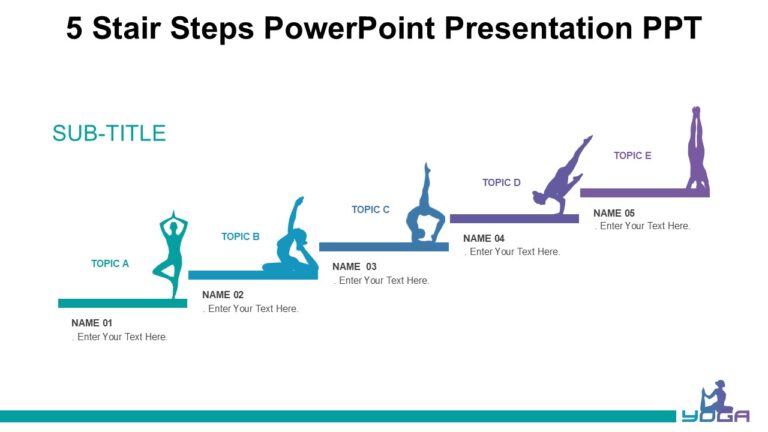 5 Stair Steps PowerPoint Presentation PPT

SUB-TITLE

TOPIC A

NAME 01
. Enter Your Text Here.

TOPIC B

NAME 02
. Enter Your Text Here.

TOPIC C

NAME 03
. Enter Your Text Here.

TOPIC D

NAME 04
. Enter Your Text Here.

TOPIC E

NAME 05
. Enter Your Text Here.

YOGA